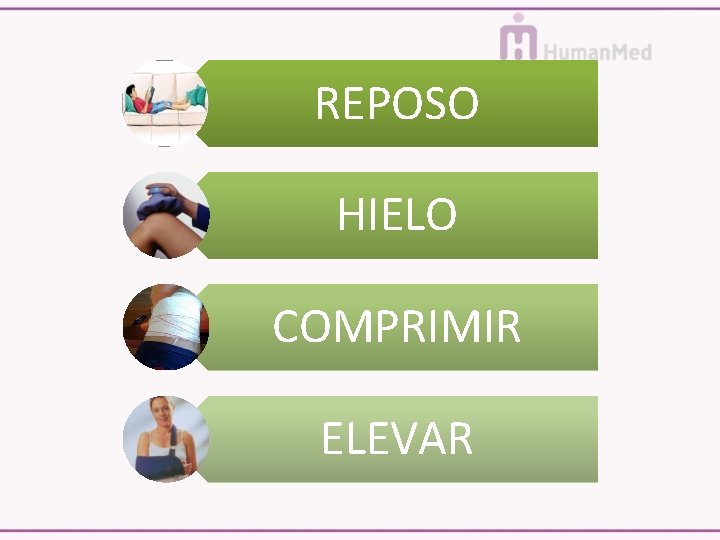 HumanMed

REPOSO

HIELO

COMPRIMIR

ELEVAR